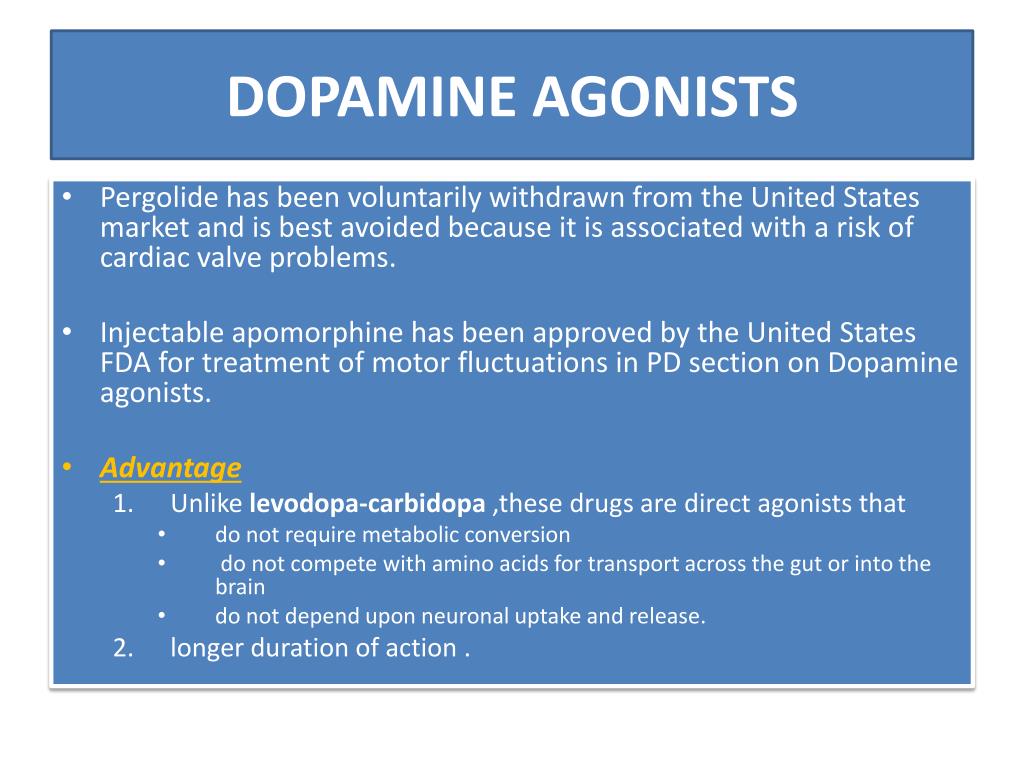 DOPAMINE AGONISTS

• Pergolide has been voluntarily withdrawn from the United States market and is best avoided because it is associated with a risk of cardiac valve problems.

• Injectable apomorphine has been approved by the United States FDA for treatment of motor fluctuations in PD section on Dopamine agonists.

• Advantage
1. Unlike levodopa-carbidopa ,these drugs are direct agonists that
• do not require metabolic conversion
• do not compete with amino acids for transport across the gut or into the brain
• do not depend upon neuronal uptake and release.
2. longer duration of action .